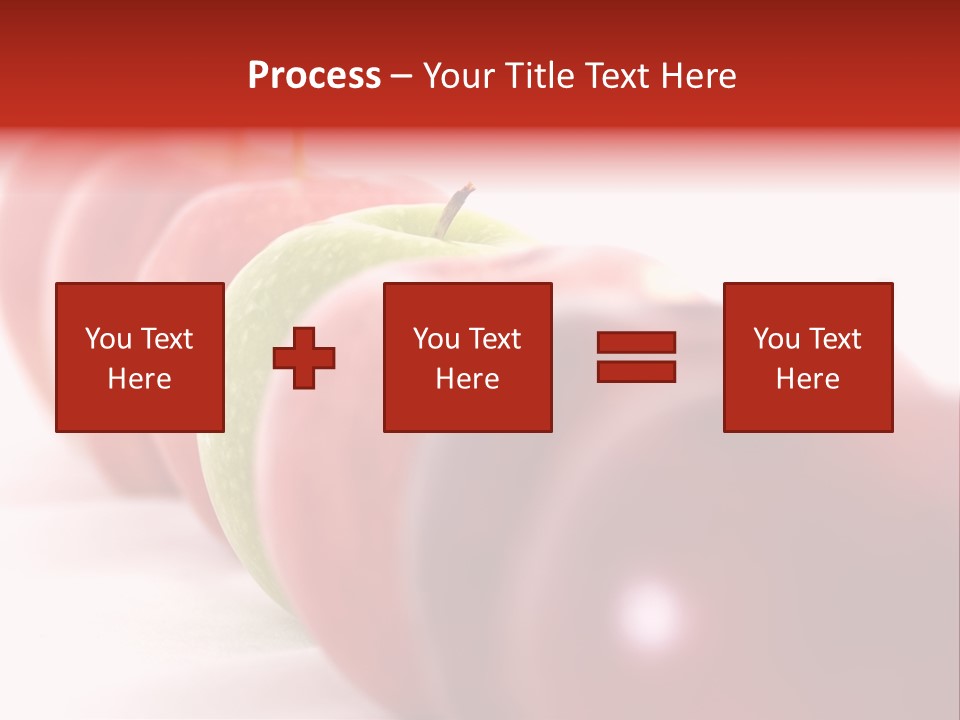 Process – Your Title Text Here

You Text Here

You Text Here

You Text Here